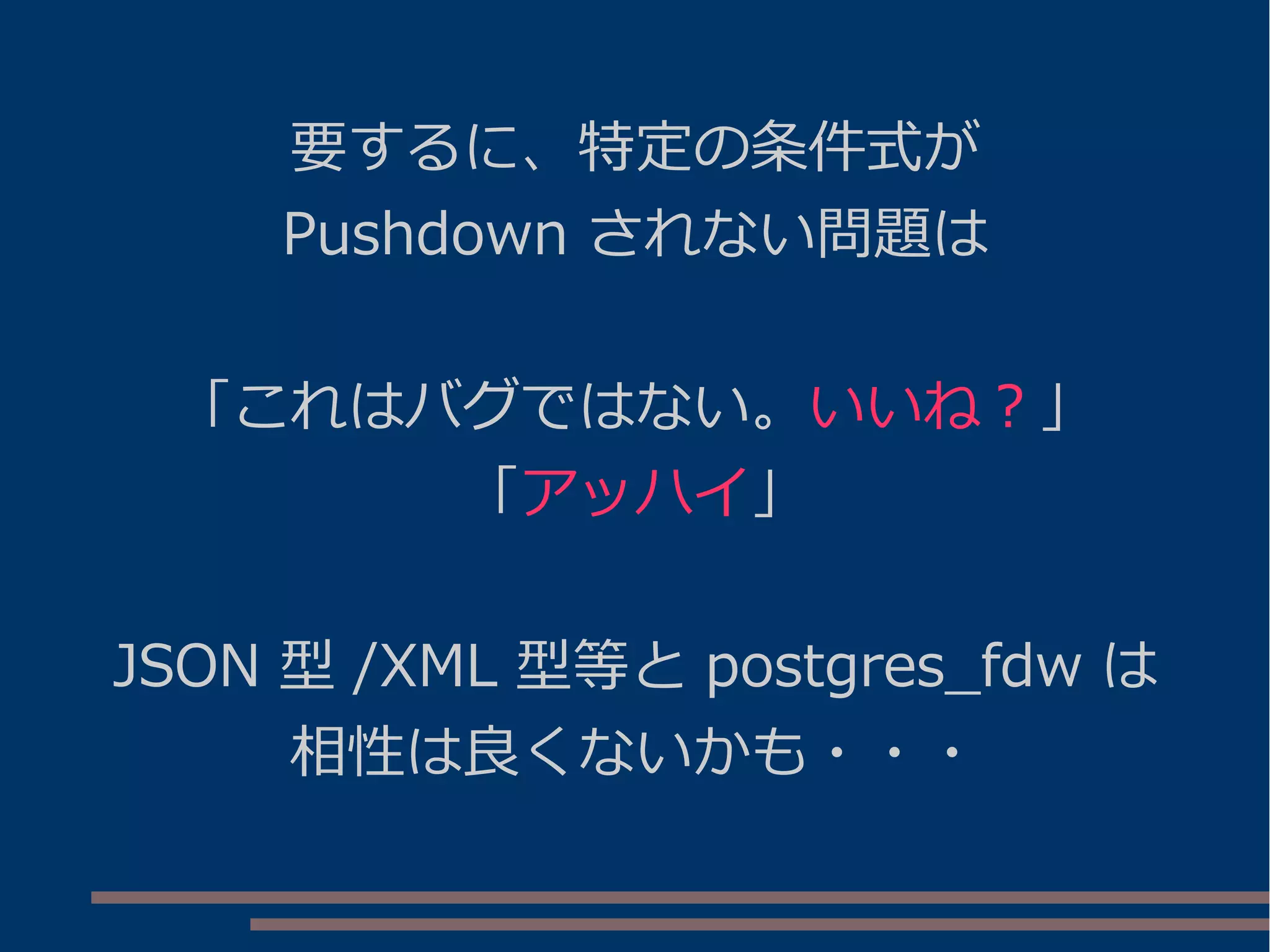 要するに、特定の条件式が
Pushdown されない問題は

「これはバグではない。いいね？」
「アッハイ」

JSON 型 /XML 型等と postgres_fdw は
相性は良くないかも・・・